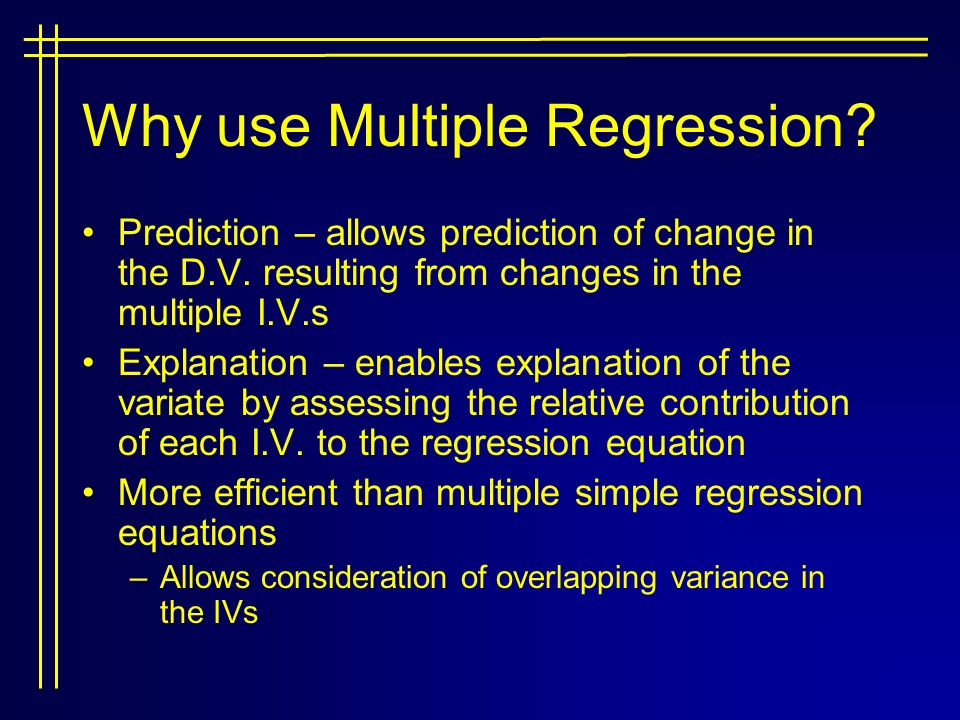 Why use Multiple Regression?

• Prediction – allows prediction of change in the D.V. resulting from changes in the multiple I.V.s

• Explanation – enables explanation of the variate by assessing the relative contribution of each I.V. to the regression equation

• More efficient than multiple simple regression equations

– Allows consideration of overlapping variance in the IVs